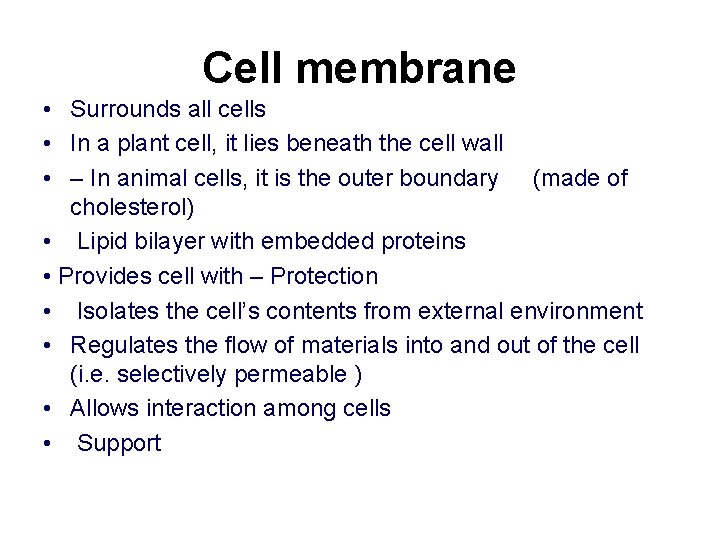 Cell membrane

• Surrounds all cells
• In a plant cell, it lies beneath the cell wall
• – In animal cells, it is the outer boundary (made of cholesterol)
• Lipid bilayer with embedded proteins
• Provides cell with – Protection
• Isolates the cell's contents from external environment
• Regulates the flow of materials into and out of the cell (i.e. selectively permeable )
• Allows interaction among cells
• Support